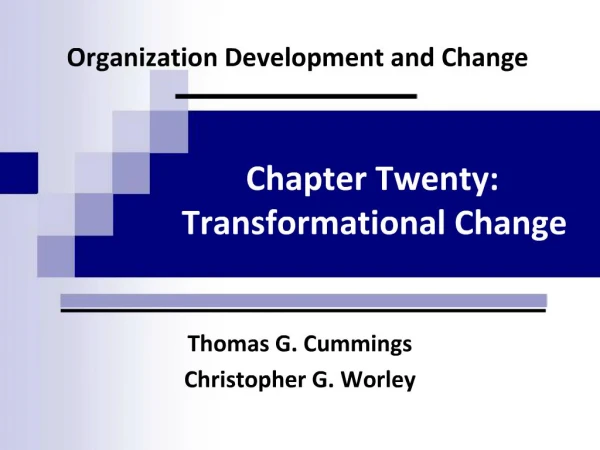 Organization Development and Change

Chapter Twenty: Transformational Change

Thomas G. Cummings
Christopher G. Worley